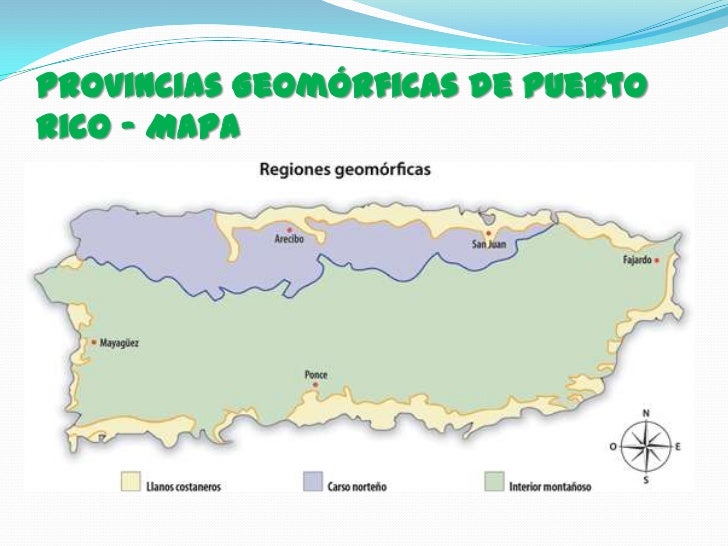 PROVINCIAS GEOMÓRFICAS DE PUERTO RICO - MAPA

Regiones geomórficas

Arecibo

San Juan

Fajardo

Mayagüez

Ponce

N

O

E

S

Llanos costaneros

Carso norteño

Interior montañoso